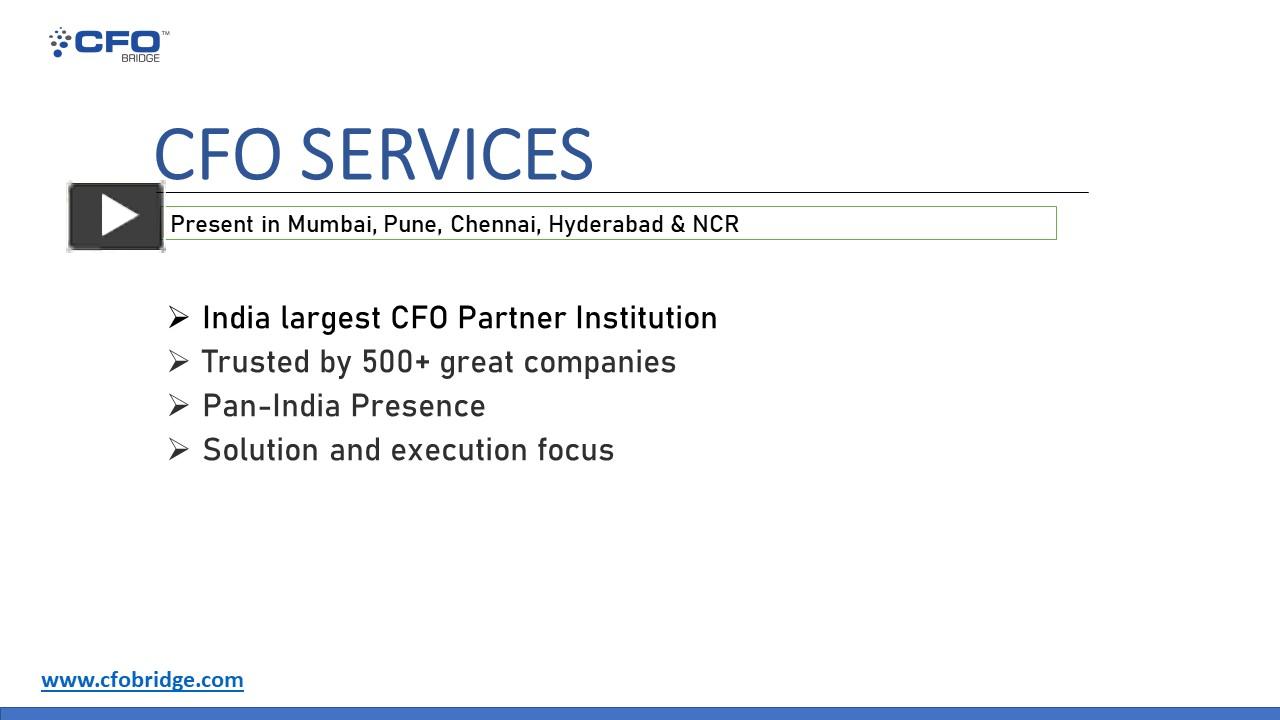 CFO™
BRIDGE

CFO SERVICES

Present in Mumbai, Pune, Chennai, Hyderabad & NCR

➢ India largest CFO Partner Institution
➢ Trusted by 500+ great companies
➢ Pan-India Presence
➢ Solution and execution focus

www.cfobridge.com